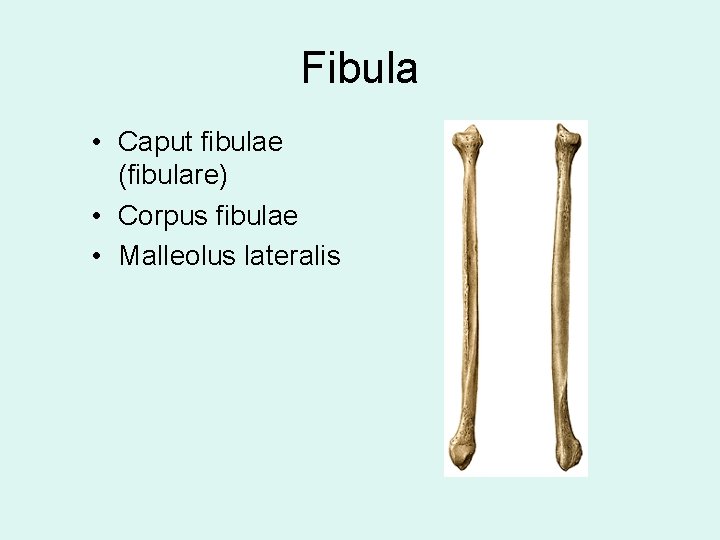 Fibula

• Caput fibulae (fibulare)
• Corpus fibulae
• Malleolus lateralis